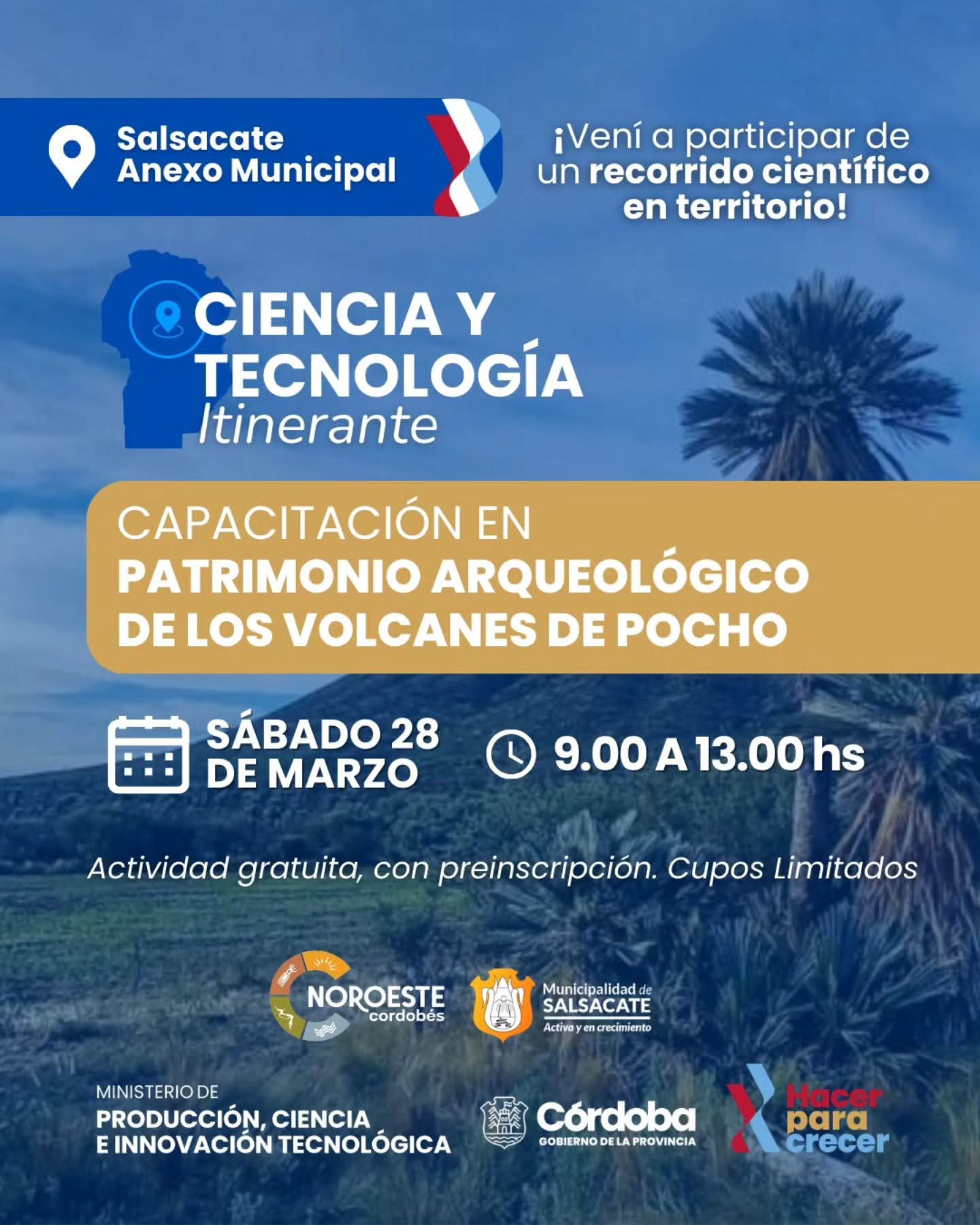 Salsacate
Anexo Municipal

¡Vení a participar de un recorrido científico en territorio!

CIENCIA Y TECNOLOGÍA
Itinerante

CAPACITACIÓN EN
PATRIMONIO ARQUEOLÓGICO DE LOS VOLCANES DE POCHO

SÁBADO 28 DE MARZO

9.00 A 13.00 hs

Actividad gratuita, con preinscripción. Cupos Limitados

NOROESTE cordobés

Municipalidad de SALSACATE
Activa y en crecimiento

MINISTERIO DE
PRODUCCIÓN, CIENCIA
E INNOVACIÓN TECNOLÓGICA

Córdoba
GOBIERNO DE LA PROVINCIA

Hacer para crecer